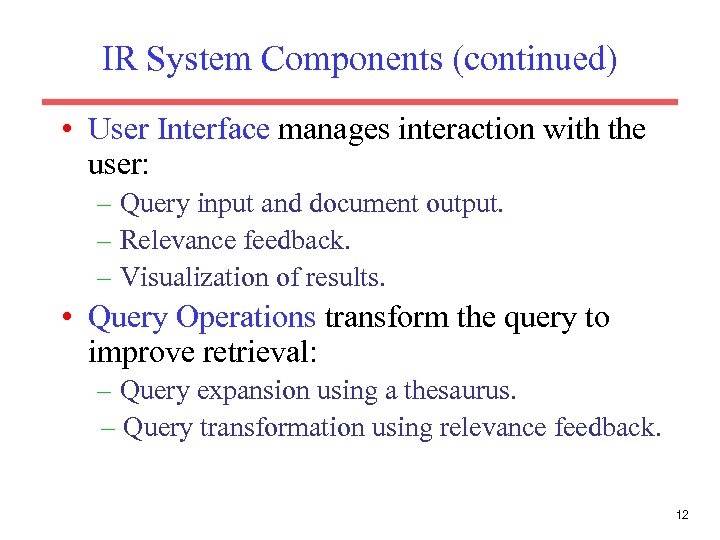 IR System Components (continued)

• User Interface manages interaction with the user:
– Query input and document output.
– Relevance feedback.
– Visualization of results.

• Query Operations transform the query to improve retrieval:
– Query expansion using a thesaurus.
– Query transformation using relevance feedback.

12